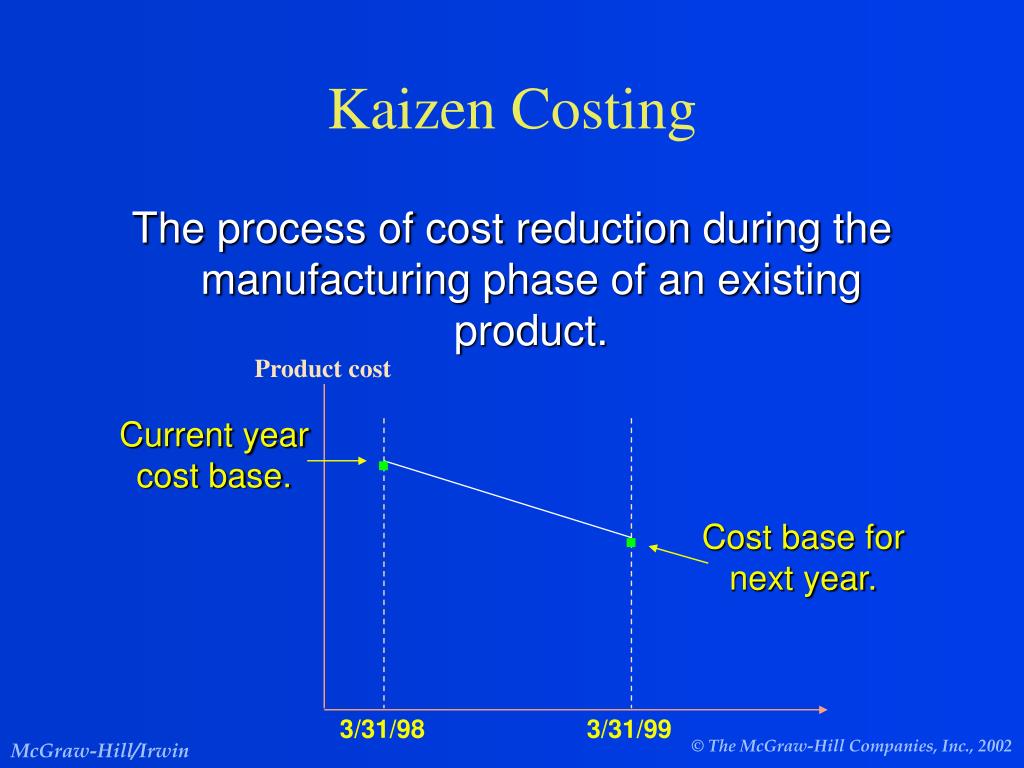 Kaizen Costing

The process of cost reduction during the manufacturing phase of an existing product.

Product cost

Current year cost base.

Cost base for next year.

3/31/98

3/31/99

McGraw-Hill/Irwin

© The McGraw-Hill Companies, Inc., 2002